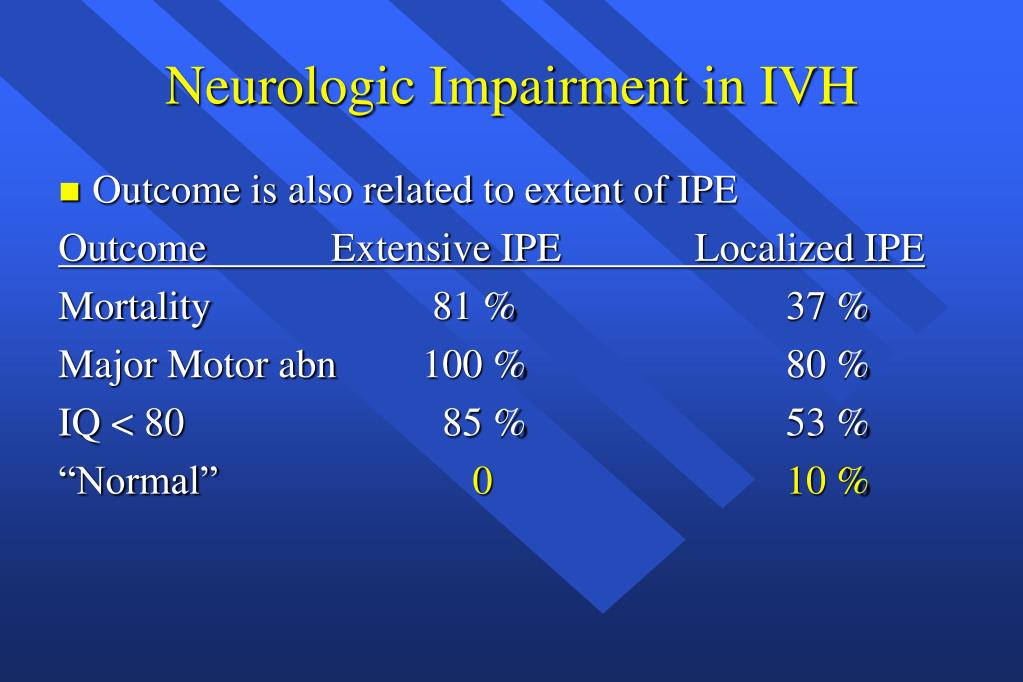 Neurologic Impairment in IVH

Outcome is also related to extent of IPE

| Outcome | Extensive IPE | Localized IPE |
|---|---|---|
| Mortality | 81 % | 37 % |
| Major Motor abn | 100 % | 80 % |
| IQ < 80 | 85 % | 53 % |
| “Normal” | 0 | 10 % |